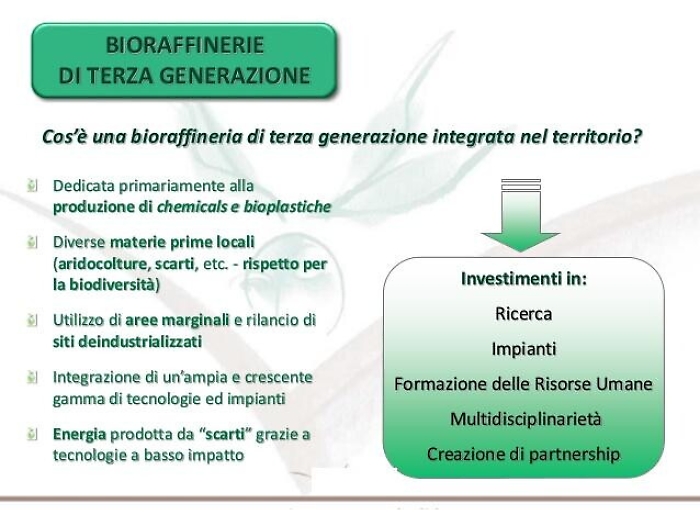 BIORAFFINERIE
DI TERZA GENERAZIONE

Cos'è una bioraffineria di terza generazione integrata nel territorio?

Dedicata primariamente alla produzione di chemicals e bioplastiche

Diverse materie prime locali (aridocolture, scarti, etc. - rispetto per la biodiversità)

Utilizzo di aree marginali e rilancio di siti deindustrializzati

Integrazione di un'ampia e crescente gamma di tecnologie ed impianti

Energia prodotta da "scarti" grazie a tecnologie a basso impatto

Investimenti in:
Ricerca
Impianti
Formazione delle Risorse Umane
Multidisciplinarietà
Creazione di partnership